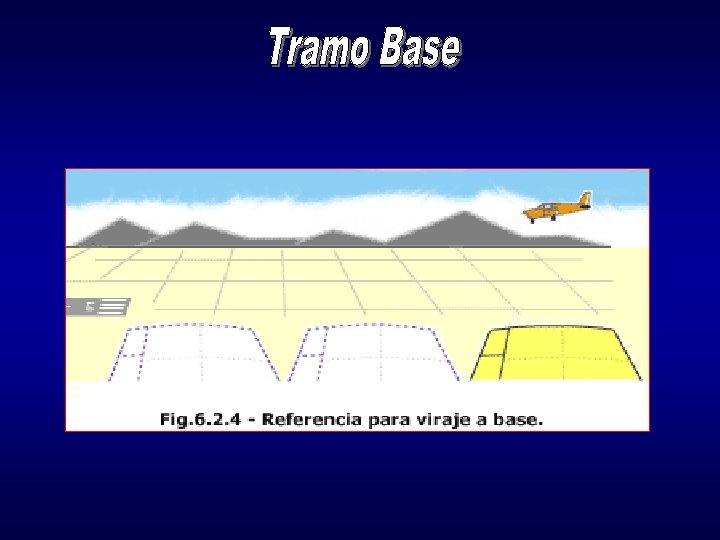 Tramo Base

Fig.6.2.4 - Referencia para viraje a base.